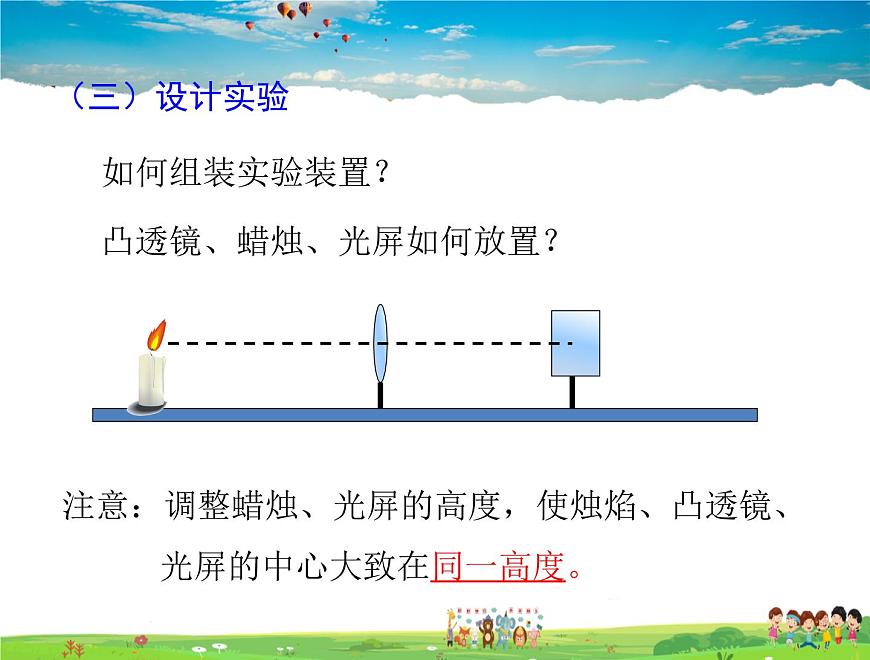 （三）设计实验

如何组装实验装置？

凸透镜、蜡烛、光屏如何放置？

注意：调整蜡烛、光屏的高度，使烛焰、凸透镜、光屏的中心大致在同一高度。